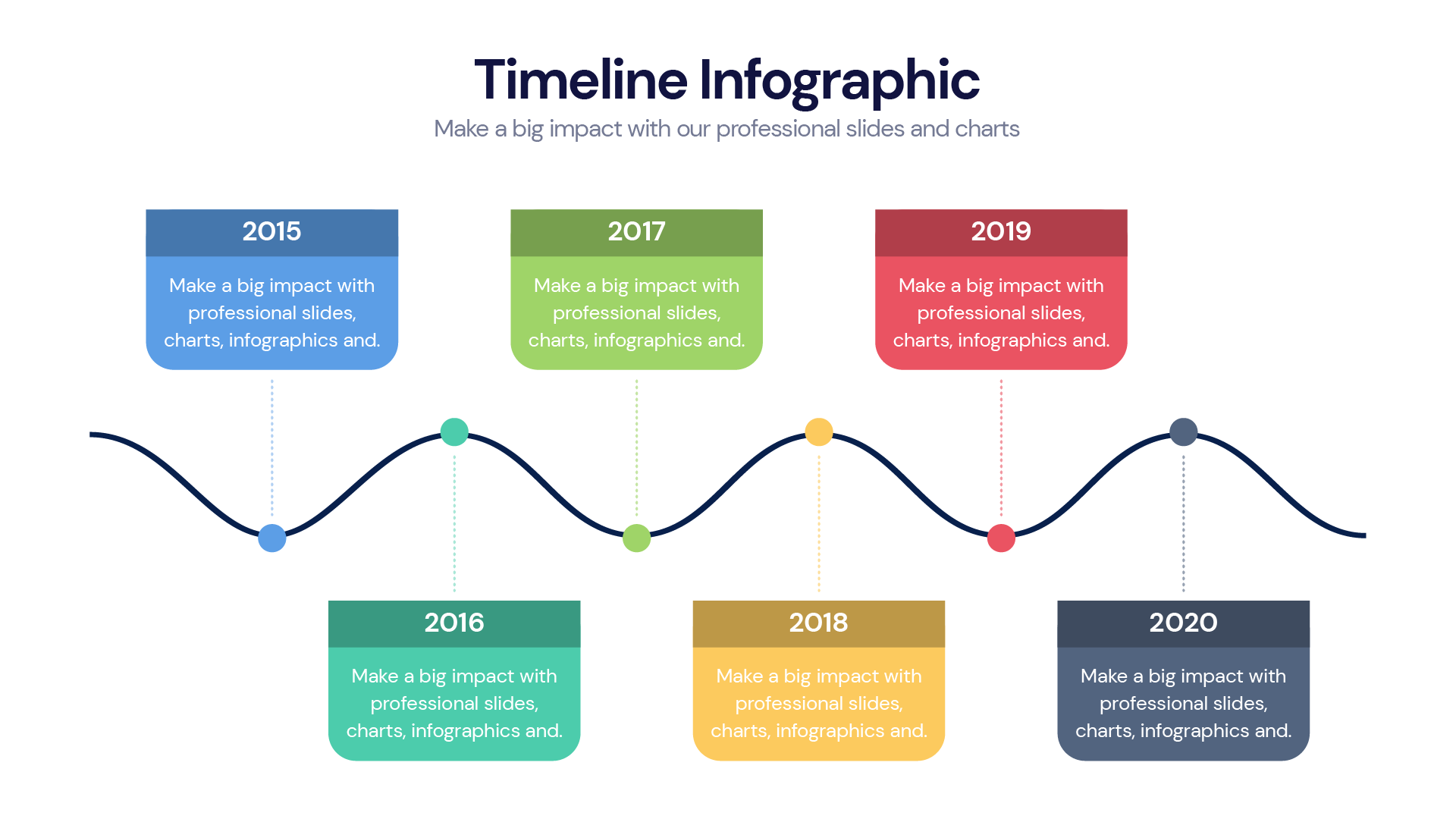 Timeline Infographic
Make a big impact with our professional slides and charts

2015
Make a big impact with professional slides, charts, infographics and.

2017
Make a big impact with professional slides, charts, infographics and.

2019
Make a big impact with professional slides, charts, infographics and.

2016
Make a big impact with professional slides, charts, infographics and.

2018
Make a big impact with professional slides, charts, infographics and.

2020
Make a big impact with professional slides, charts, infographics and.